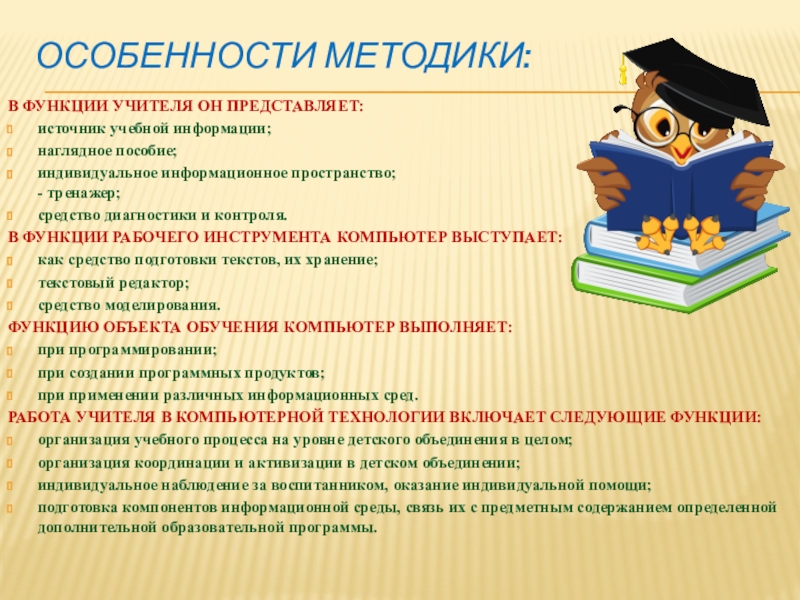 ОСОБЕННОСТИ МЕТОДИКИ:

В ФУНКЦИИ УЧИТЕЛЯ ОН ПРЕДСТАВЛЯЕТ:
источник учебной информации;
наглядное пособие;
индивидуальное информационное пространство;
- тренажер;
средство диагностики и контроля.

В ФУНКЦИИ РАБОЧЕГО ИНСТРУМЕНТА КОМПЬЮТЕР ВЫСТУПАЕТ:
как средство подготовки текстов, их хранение;
текстовый редактор;
средство моделирования.

ФУНКЦИЮ ОБЪЕКТА ОБУЧЕНИЯ КОМПЬЮТЕР ВЫПОЛНЯЕТ:
при программировании;
при создании программных продуктов;
при применении различных информационных сред.

РАБОТА УЧИТЕЛЯ В КОМПЬЮТЕРНОЙ ТЕХНОЛОГИИ ВКЛЮЧАЕТ СЛЕДУЮЩИЕ ФУНКЦИИ:
организация учебного процесса на уровне детского объединения в целом;
организация координации и активизации в детском объединении;
индивидуальное наблюдение за воспитанником, оказание индивидуальной помощи;
подготовка компонентов информационной среды, связь их с предметным содержанием определенной дополнительной образовательной программы.